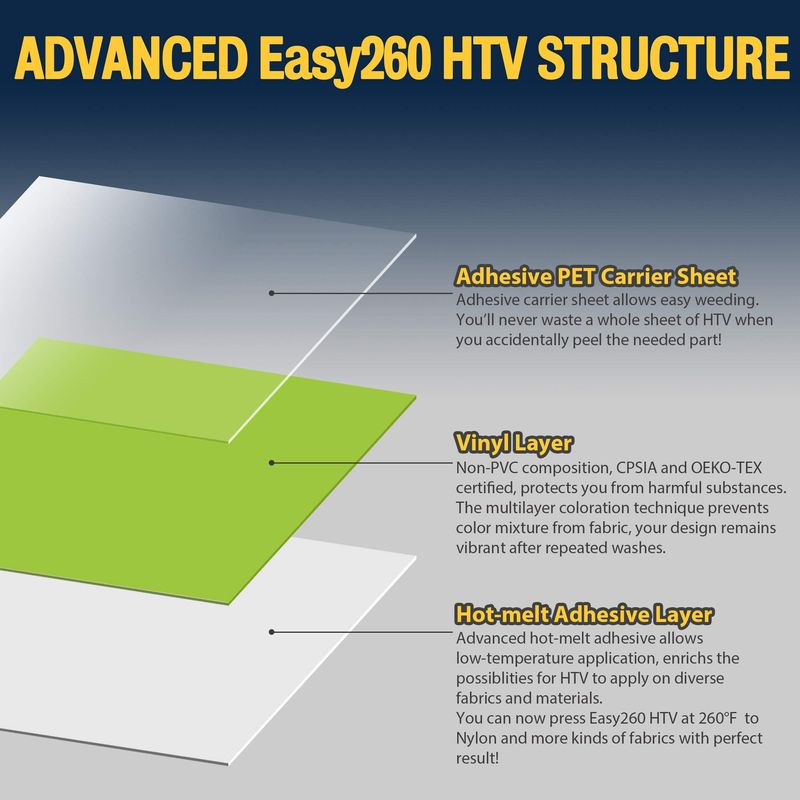 ADVANCED Easy260 HTV STRUCTURE

Adhesive PET Carrier Sheet
Adhesive carrier sheet allows easy weeding. You'll never waste a whole sheet of HTV when you accidentally peel the needed part!

Vinyl Layer
Non-PVC composition, CPSIA and OEKO-TEX certified, protects you from harmful substances. The multilayer coloration technique prevents color mixture from fabric, your design remains vibrant after repeated washes.

Hot-melt Adhesive Layer
Advanced hot-melt adhesive allows low-temperature application, enriches the possiblities for HTV to apply on diverse fabrics and materials.
You can now press Easy260 HTV at 260°F to Nylon and more kinds of fabrics with perfect result!